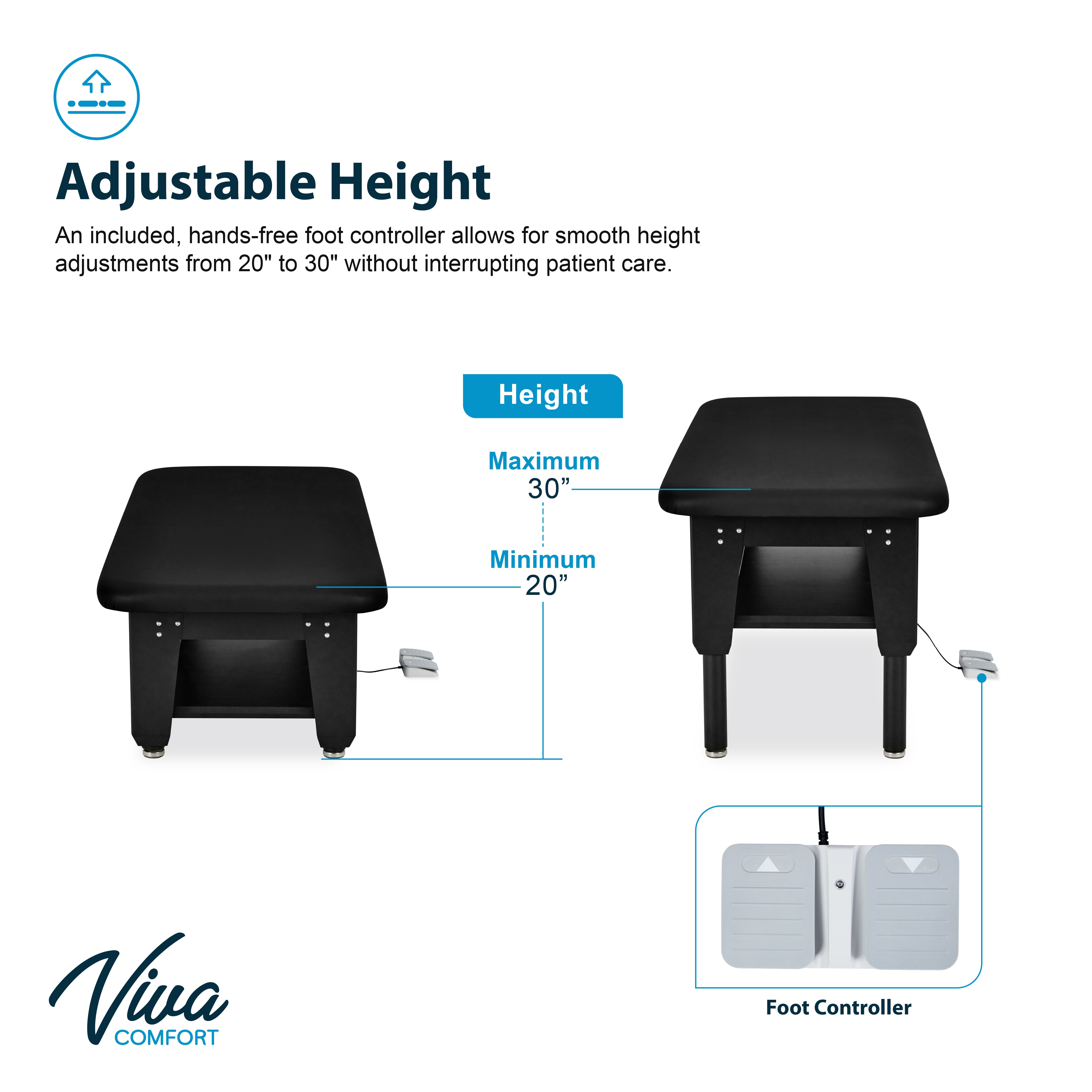 Adjustable Height

An included, hands-free foot controller allows for smooth height adjustments from 20" to 30" without interrupting patient care.

Height

Maximum
30”

Minimum
20”

Foot Controller

Viva
COMFORT